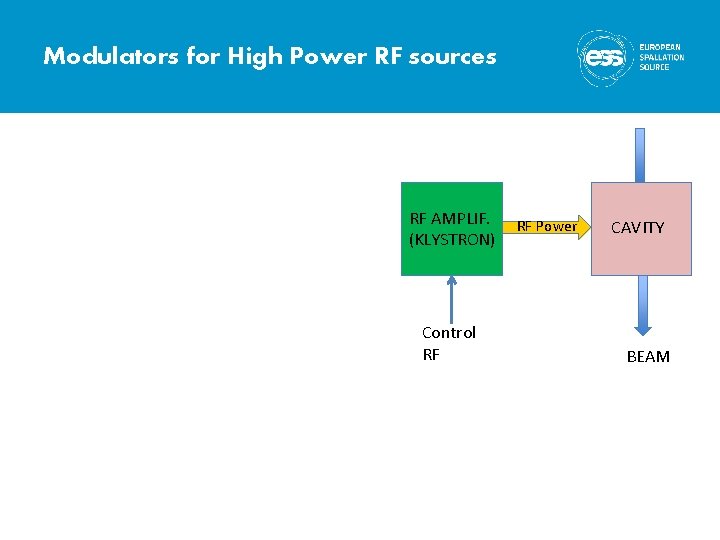 Modulators for High Power RF sources

ess EUROPEAN SPALLATION SOURCE

RF AMPLIF. (KLYSTRON)

RF Power

CAVITY

Control RF

BEAM